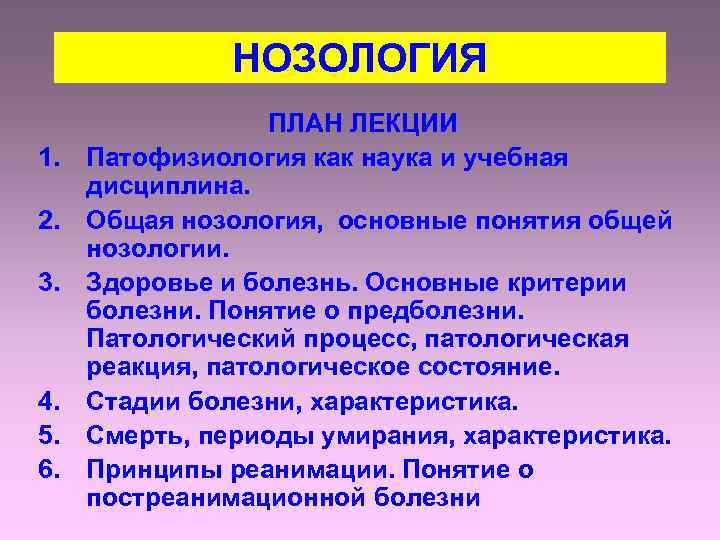 НОЗОЛОГИЯ

ПЛАН ЛЕКЦИИ

1. Патофизиология как наука и учебная дисциплина.
2. Общая нозология, основные понятия общей нозологии.
3. Здоровье и болезнь. Основные критерии болезни. Понятие о предболезни. Патологический процесс, патологическая реакция, патологическое состояние.
4. Стадии болезни, характеристика.
5. Смерть, периоды умирания, характеристика.
6. Принципы реанимации. Понятие о постреанимационной болезни